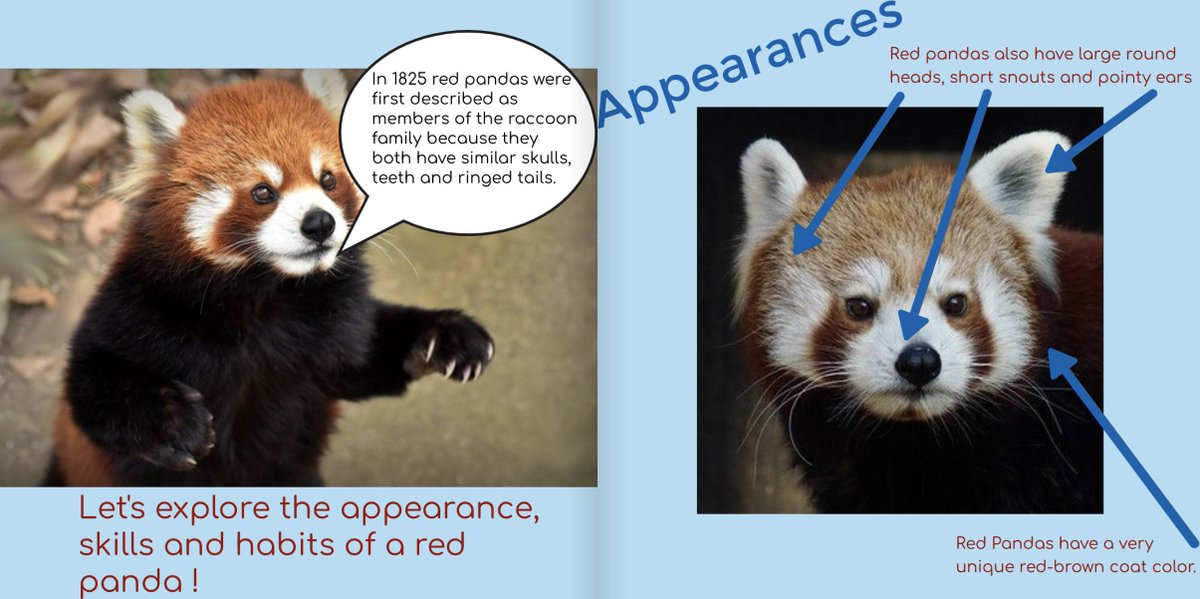 In 1825 red pandas were first described as members of the raccoon family because they both have similar skulls, teeth and ringed tails.

Let's explore the appearance, skills and habits of a red panda !

Appearances

Red pandas also have large round heads, short snouts and pointy ears

Red Pandas have a very unique red-brown coat color.